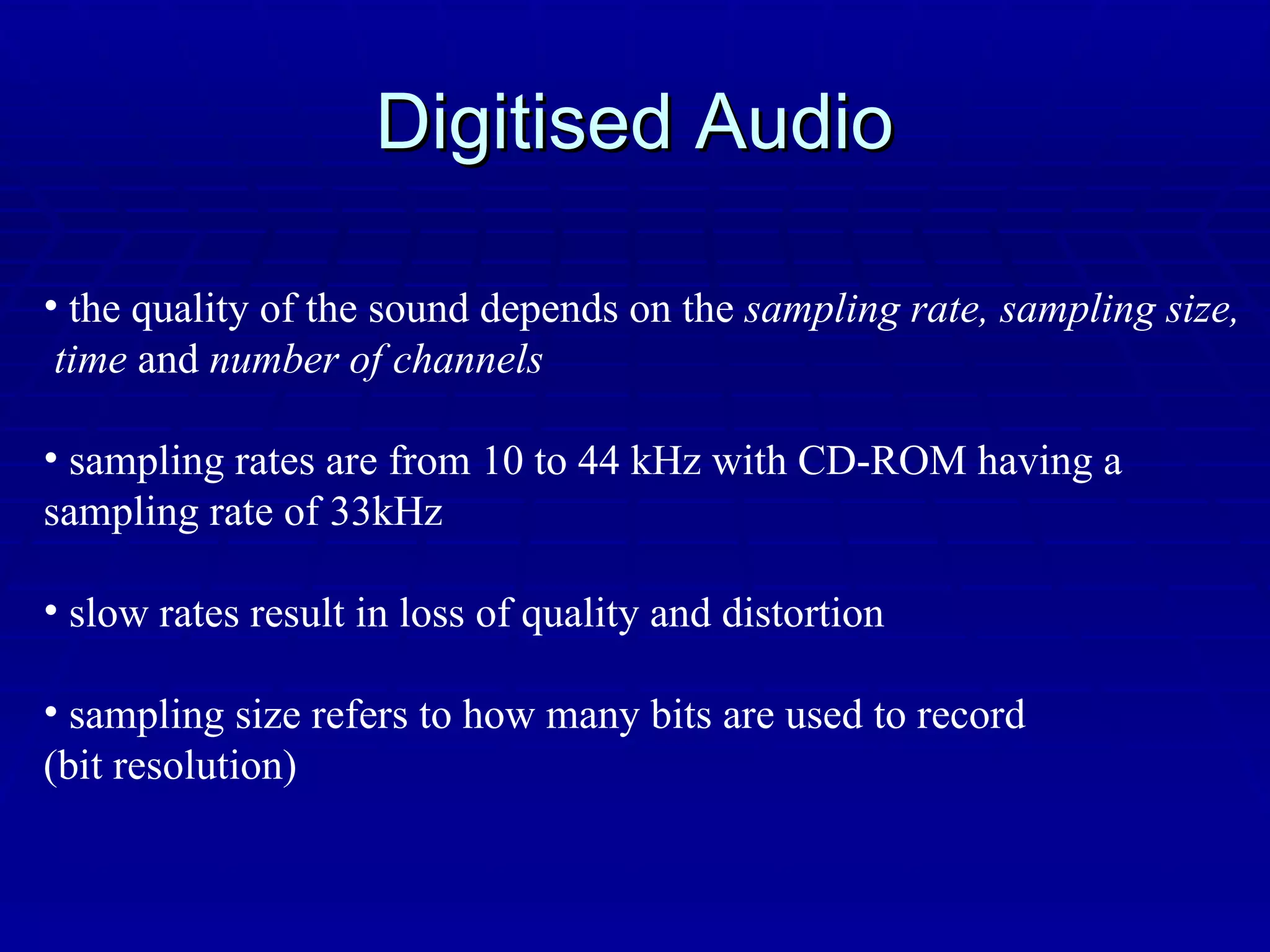 Digitised Audio

• the quality of the sound depends on the sampling rate, sampling size, time and number of channels

• sampling rates are from 10 to 44 kHz with CD-ROM having a sampling rate of 33kHz

• slow rates result in loss of quality and distortion

• sampling size refers to how many bits are used to record (bit resolution)